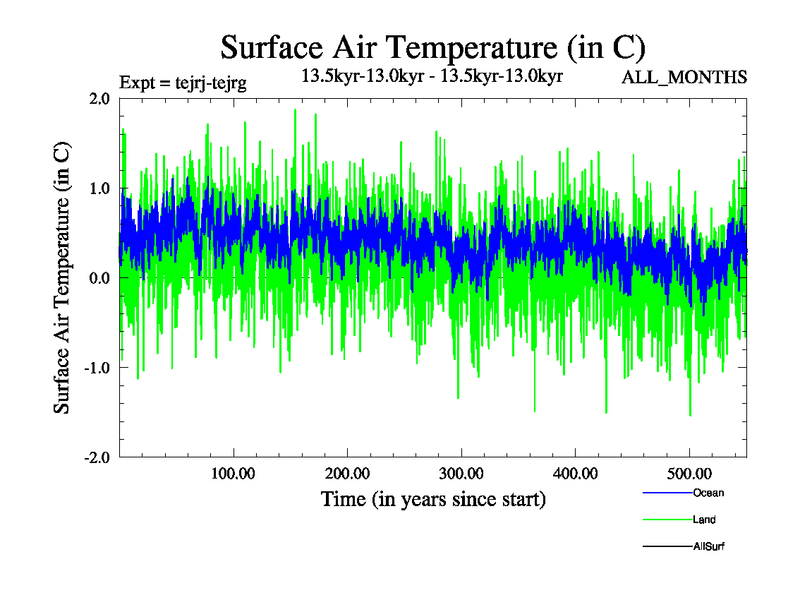 Surface Air Temperature (in C)

Expt = tejrj-tejrg

13.5kyr-13.0kyr - 13.5kyr-13.0kyr

ALL_MONTHS

Surface Air Temperature (in C)

2.0
1.0
0.0
-1.0
-2.0

100.00
200.00
300.00
400.00
500.00

Time (in years since start)

Ocean
Land
AllSurf